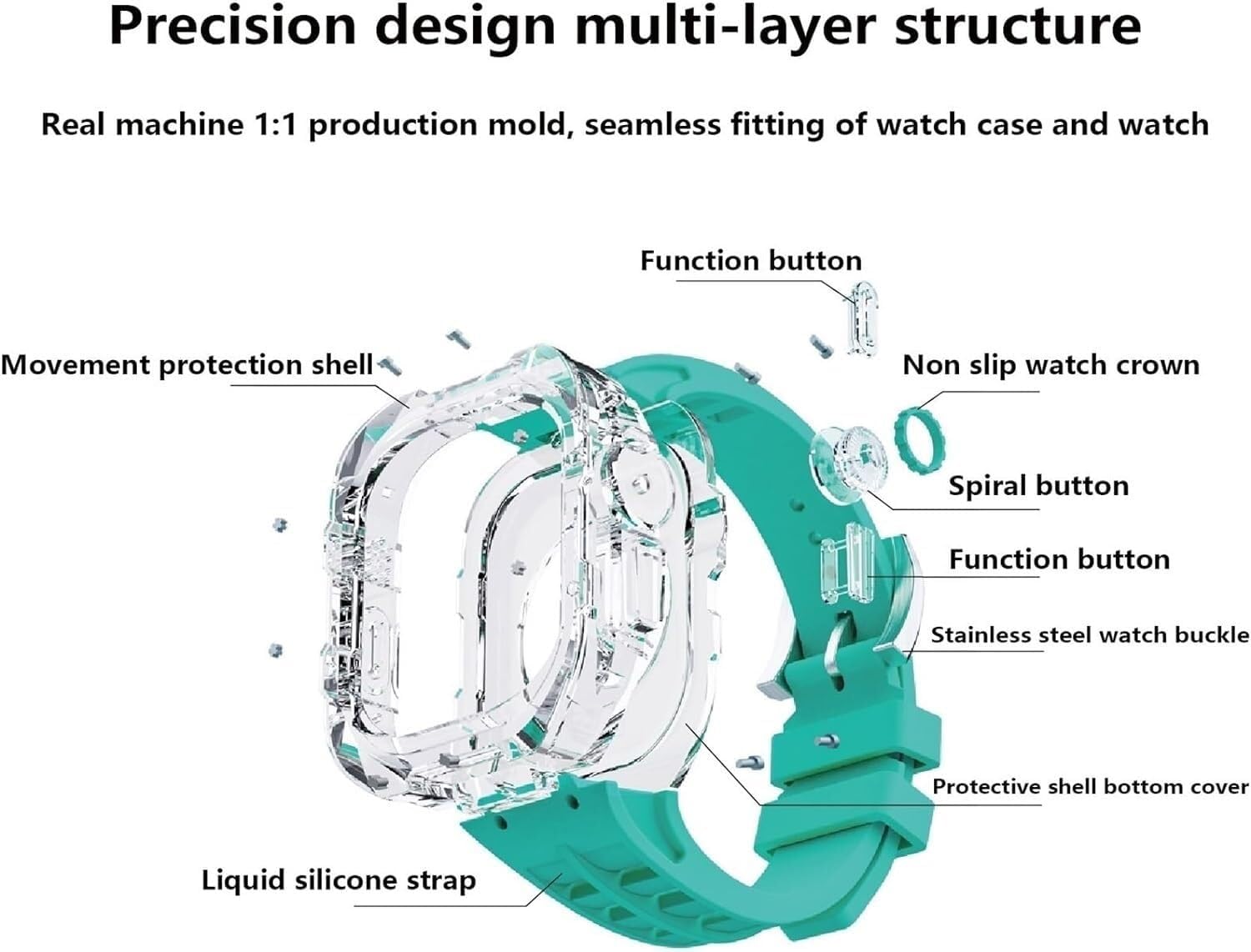 Precision design multi-layer structure

Real machine 1:1 production mold, seamless fitting of watch case and watch

Function button

Movement protection shell

Non slip watch crown

Spiral button

Function button

Stainless steel watch buckle

Protective shell bottom cover

Liquid silicone strap